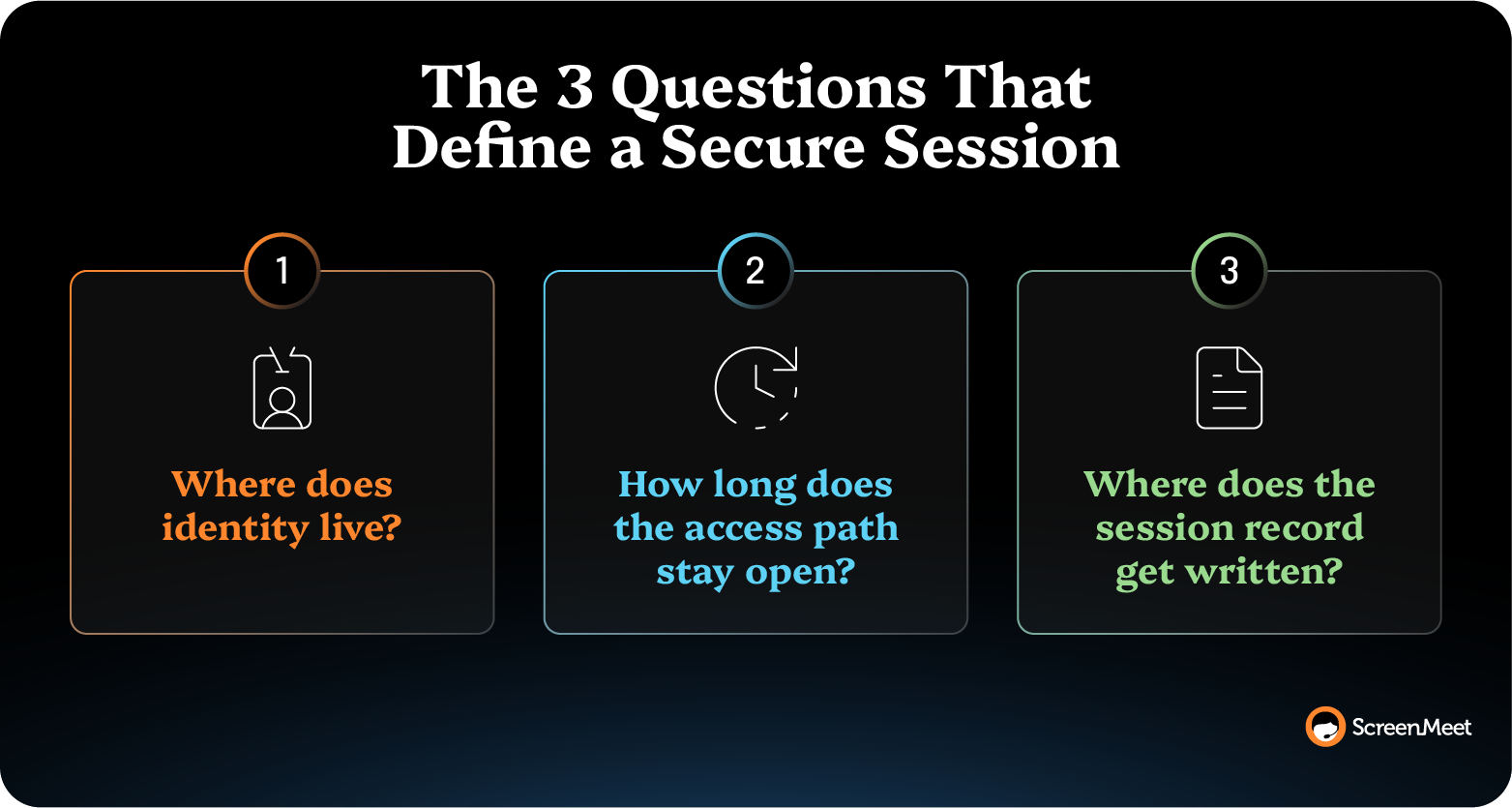 The 3 Questions That Define a Secure Session

1

Where does identity live?

2

How long does the access path stay open?

3

Where does the session record get written?

ScreenMeet